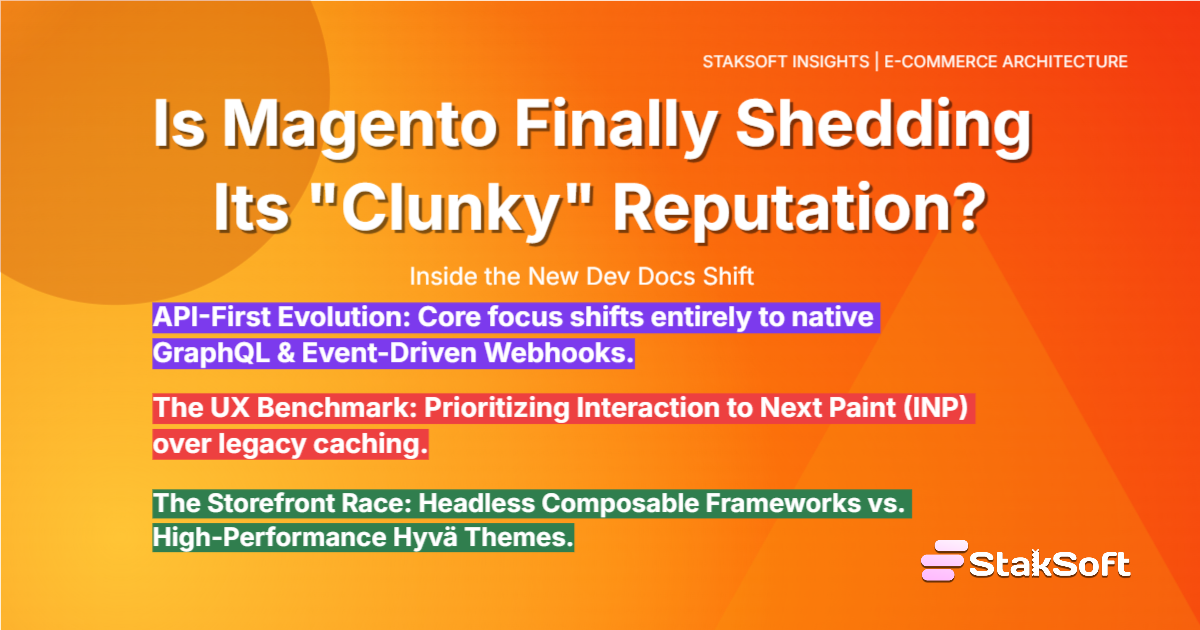 STAKSOFT INSIGHTS | E-COMMERCE ARCHITECTURE

Is Magento Finally Shedding Its "Clunky" Reputation?

Inside the New Dev Docs Shift

API-First Evolution: Core focus shifts entirely to native GraphQL & Event-Driven Webhooks.

The UX Benchmark: Prioritizing Interaction to Next Paint (INP) over legacy caching.

The Storefront Race: Headless Composable Frameworks vs. High-Performance Hyvä Themes.

StakSoft